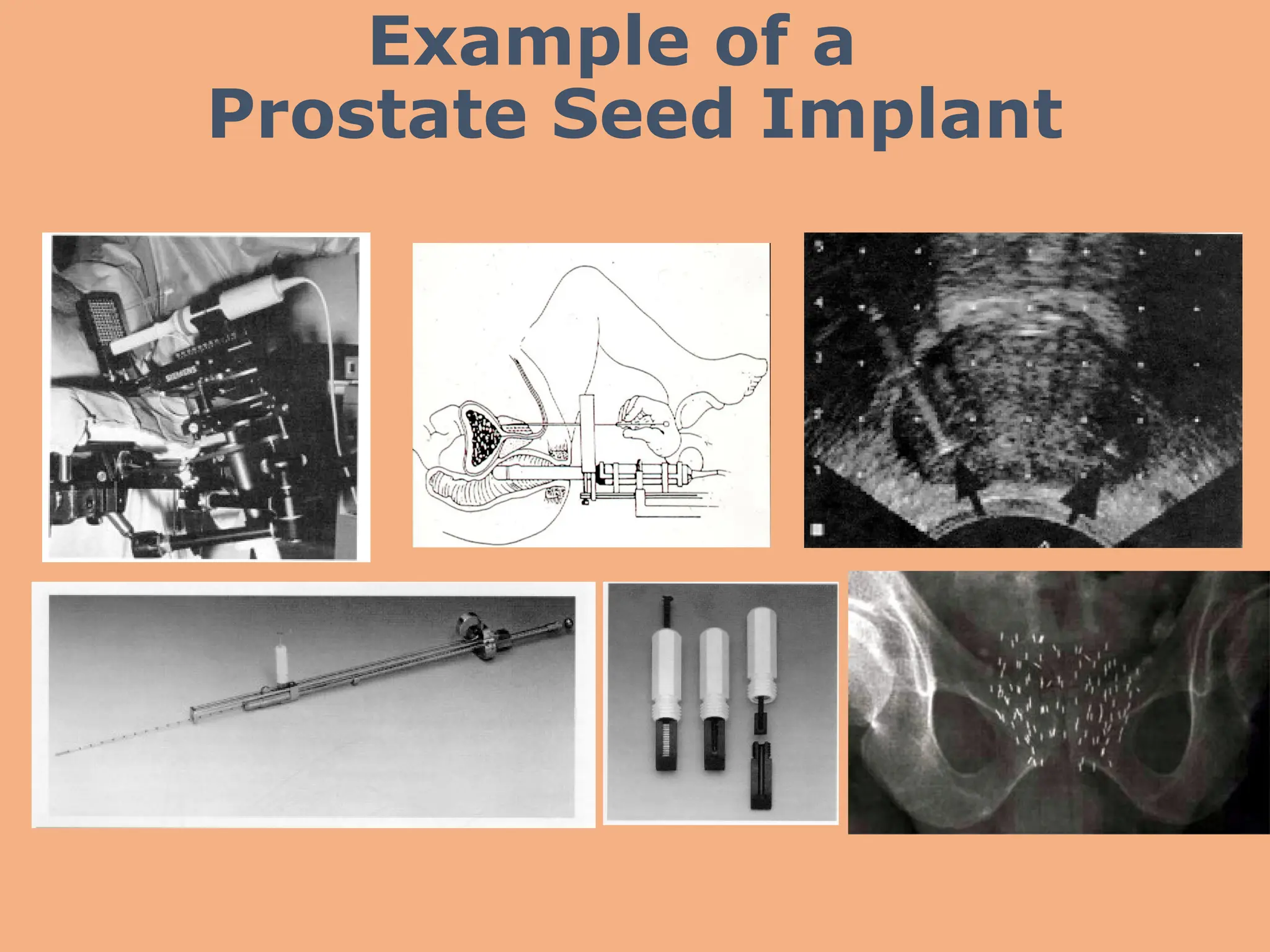 Example of a Prostate Seed Implant